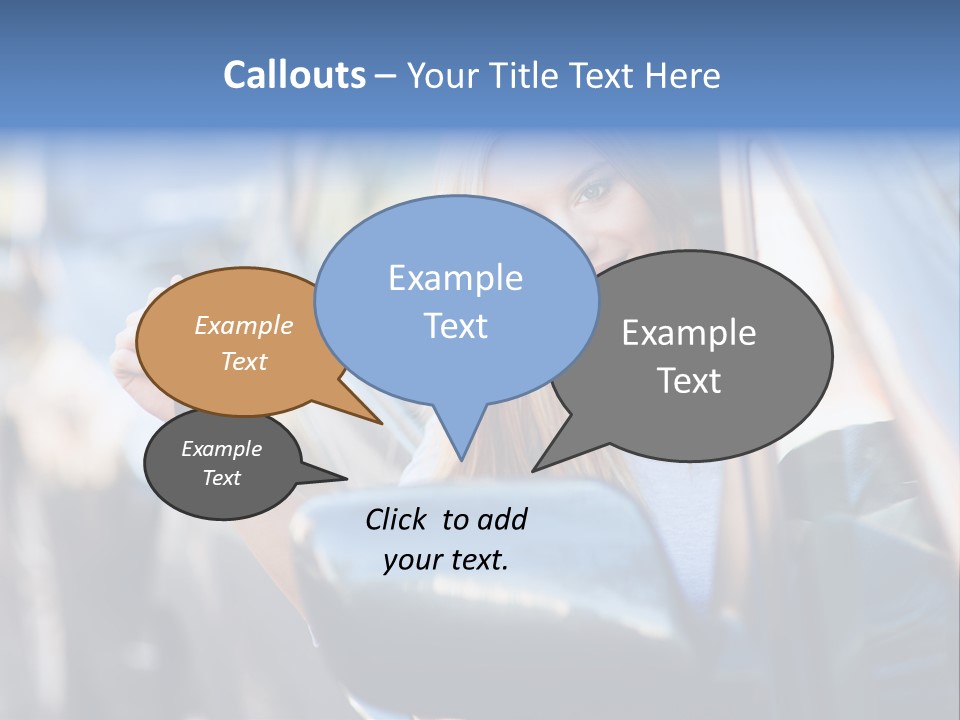 Callouts – Your Title Text Here

Example Text

Example Text

Example Text

Example Text

Click to add your text.